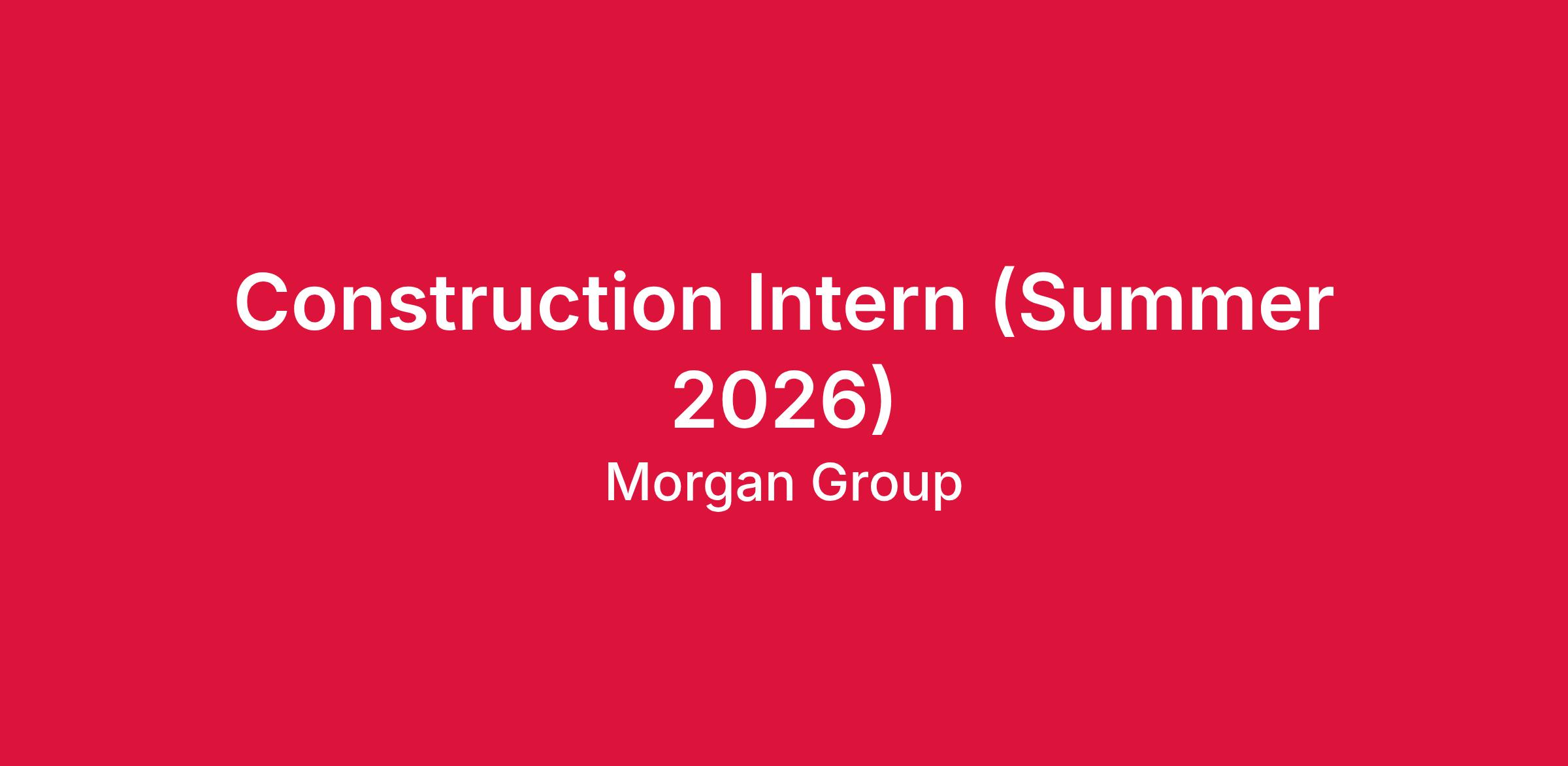 Construction Intern (Summer 2026)

Morgan Group